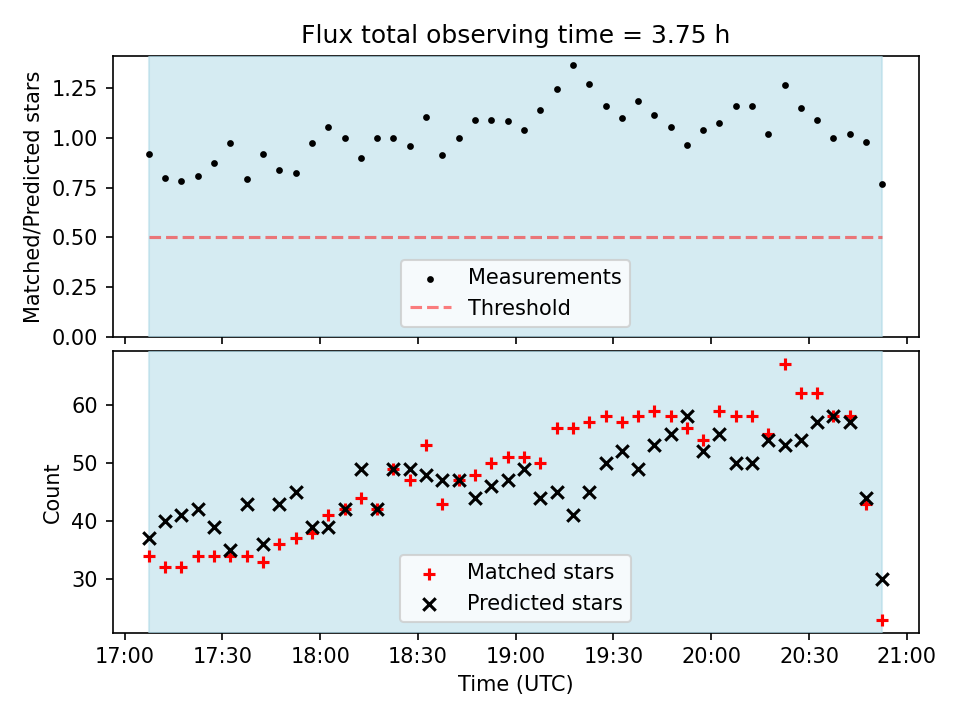 Flux total observing time = 3.75 h

Matched/Predicted stars

1.25
1.00
0.75
0.50
0.25
0.00

Measurements
Threshold

Count

60
50
40
30

Matched stars
Predicted stars

17:00 17:30 18:00 18:30 19:00 19:30 20:00 20:30 21:00

Time (UTC)